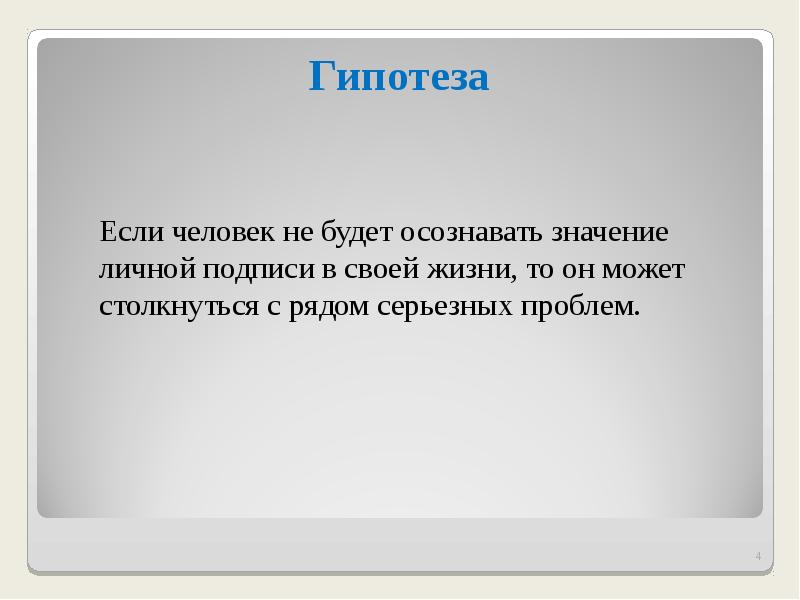 Гипотеза

Если человек не будет осознавать значение личной подписи в своей жизни, то он может столкнуться с рядом серьезных проблем.

4